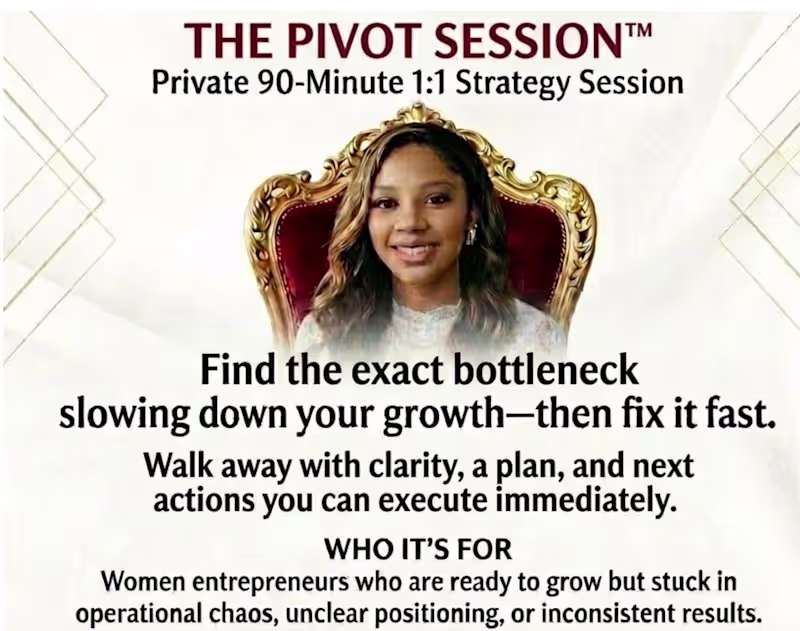 THE PIVOT SESSION™
Private 90-Minute 1:1 Strategy Session

Find the exact bottleneck slowing down your growth—then fix it fast.

Walk away with clarity, a plan, and next actions you can execute immediately.

WHO IT'S FOR
Women entrepreneurs who are ready to grow but stuck in operational chaos, unclear positioning, or inconsistent results.